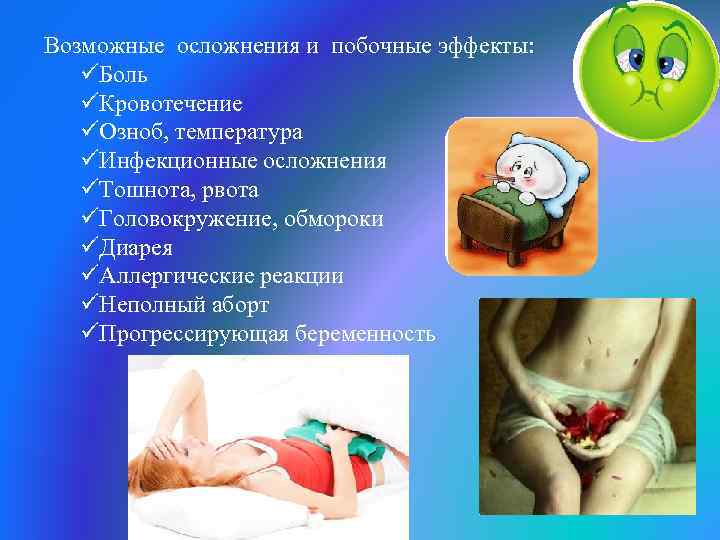 Возможные осложнения и побочные эффекты:
✓Боль
✓Кровотечение
✓Озноб, температура
✓Инфекционные осложнения
✓Тошнота, рвота
✓Головокружение, обмороки
✓Диарея
✓Аллергические реакции
✓Неполный аборт
✓Прогрессирующая беременность